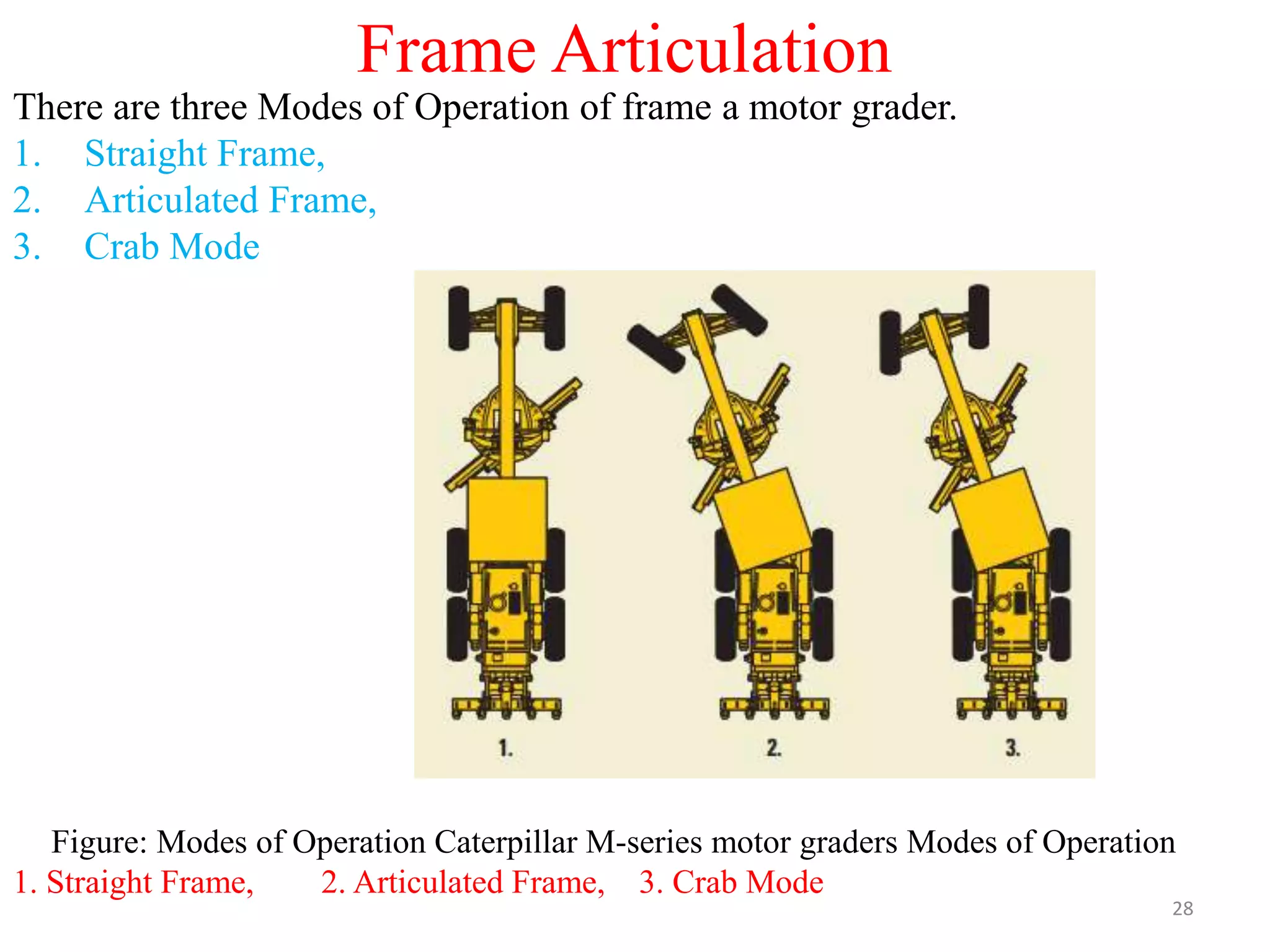 Frame Articulation

There are three Modes of Operation of frame a motor grader.

1. Straight Frame,
2. Articulated Frame,
3. Crab Mode

1.
2.
3.

Figure: Modes of Operation Caterpillar M-series motor graders Modes of Operation
1. Straight Frame, 2. Articulated Frame, 3. Crab Mode

28